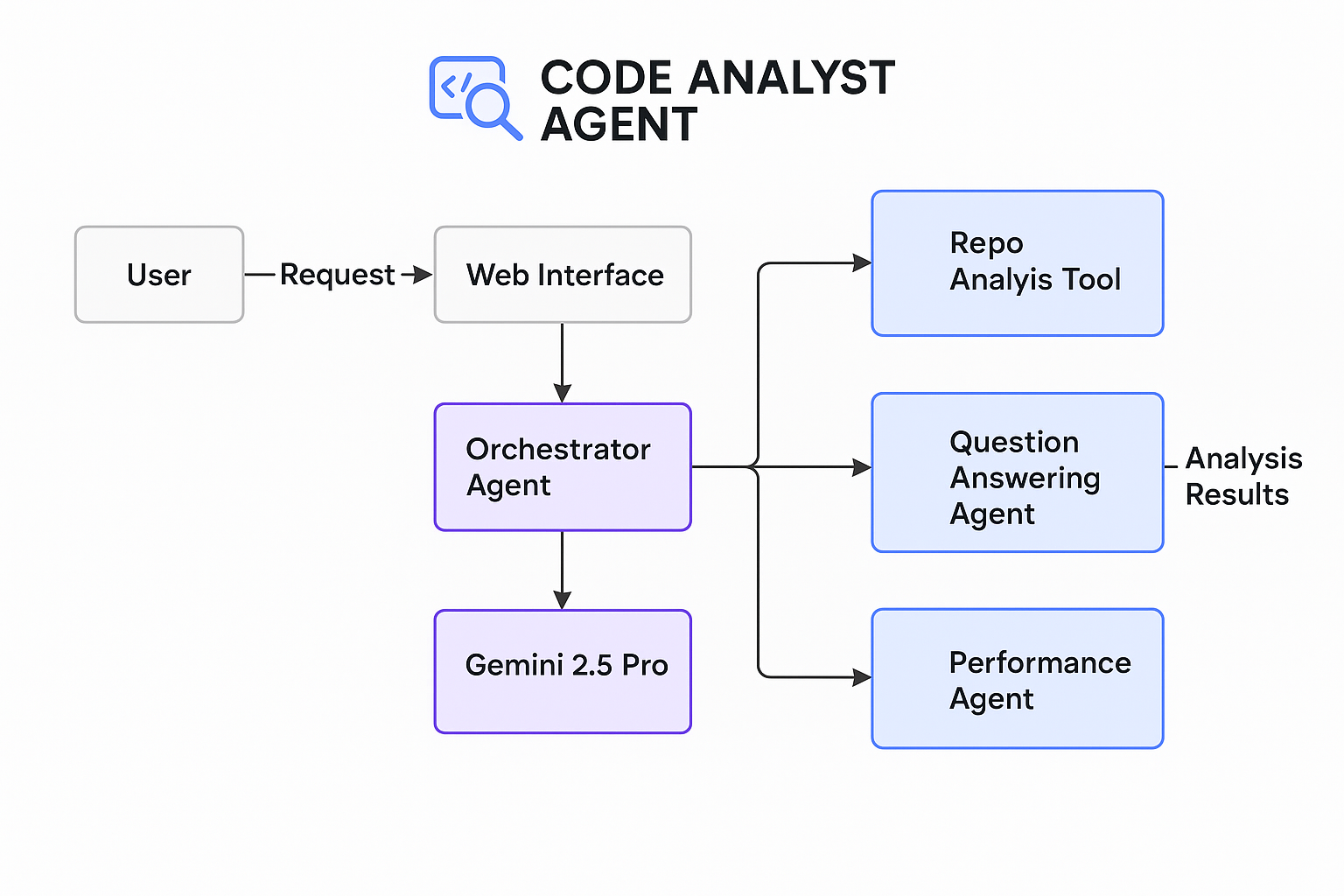 CODE ANALYST AGENT

User

Request

Web Interface

Orchestrator Agent

Gemini 2.5 Pro

Repo Analyis Tool

Question Answering Agent

Analysis Results

Performance Agent